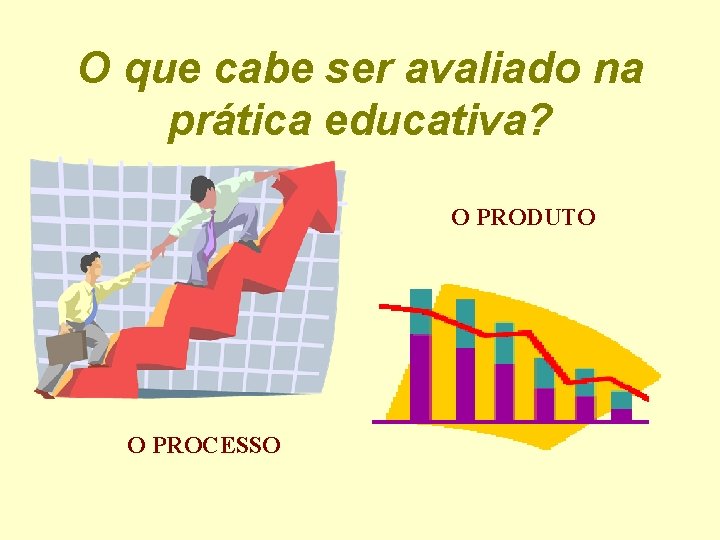 O que cabe ser avaliado na prática educativa?

O PRODUTO

O PROCESSO